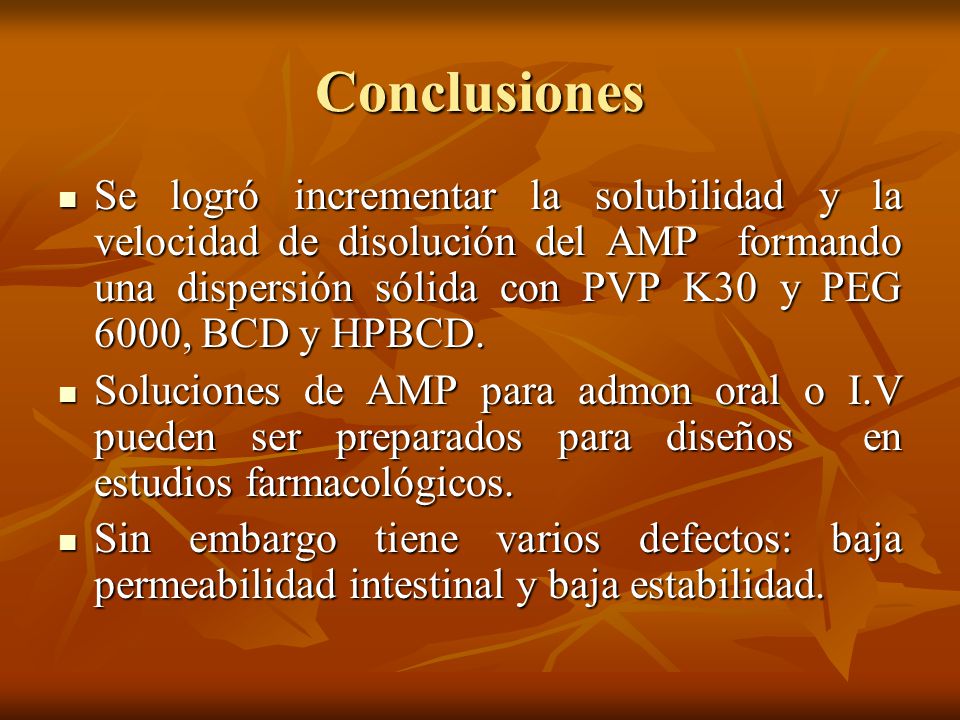 Conclusiones

- Se logró incrementar la solubilidad y la velocidad de disolución del AMP formando una dispersión sólida con PVP K30 y PEG 6000, BCD y HPBCD.
- Soluciones de AMP para admon oral o I.V pueden ser preparados para diseños en estudios farmacológicos.
- Sin embargo tiene varios defectos: baja permeabilidad intestinal y baja estabilidad.